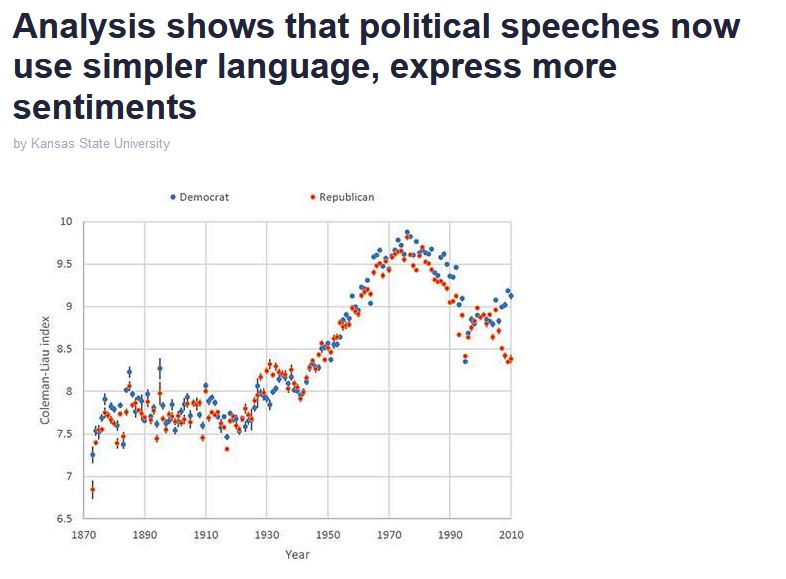 Analysis shows that political speeches now use simpler language, express more sentiments

by Kansas State University

Democrat
Republican

10
9.5
9
8.5
8
7.5
7
6.5

Coleman-Liau index

1870
1890
1910
1930
1950
1970
1990
2010

Year